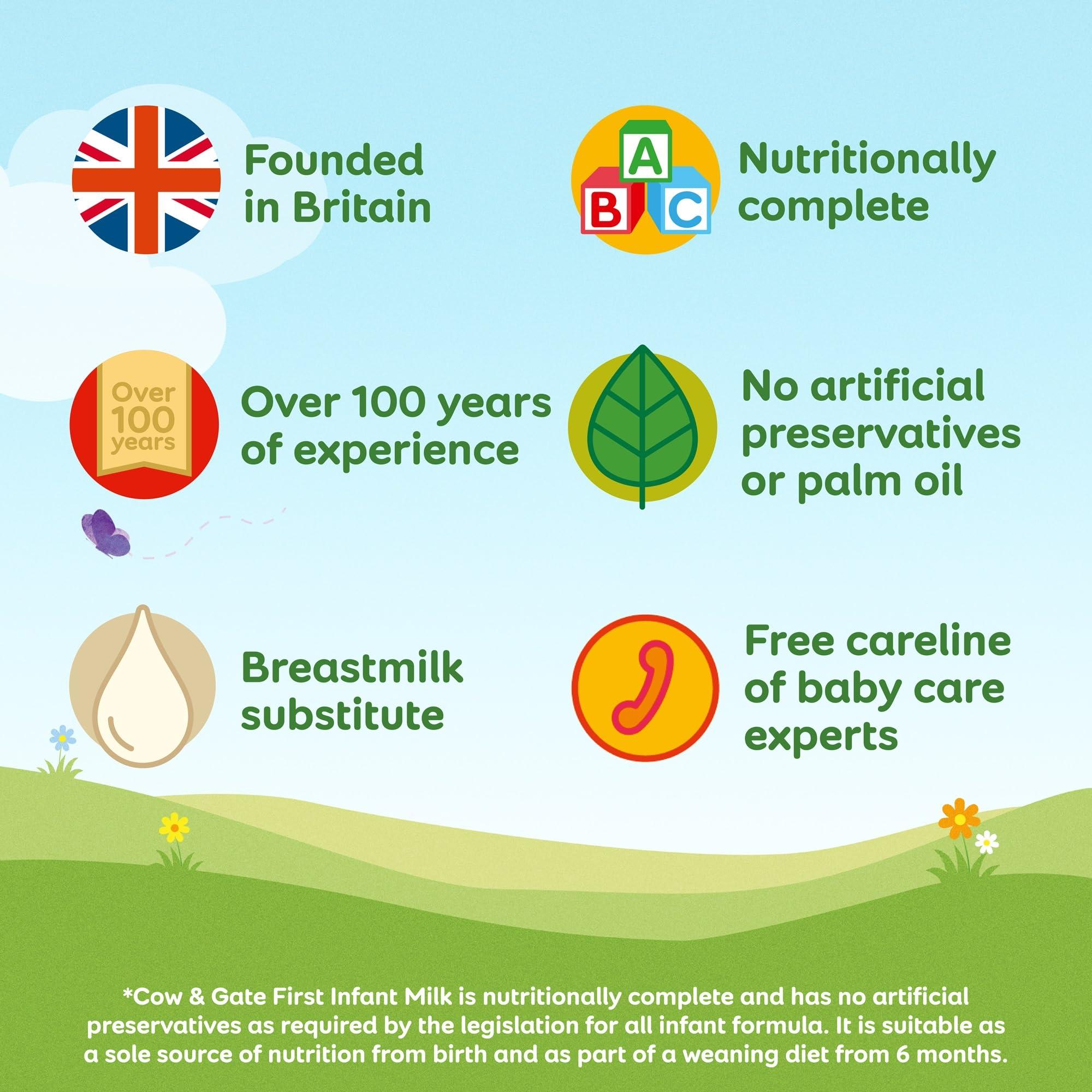 Founded in Britain

A
B C

Nutritionally complete

Over 100 years

Over 100 years of experience

No artificial preservatives or palm oil

Breastmilk substitute

Free careline of baby care experts

*Cow & Gate First Infant Milk is nutritionally complete and has no artificial preservatives as required by the legislation for all infant formula. It is suitable as a sole source of nutrition from birth and as part of a weaning diet from 6 months.